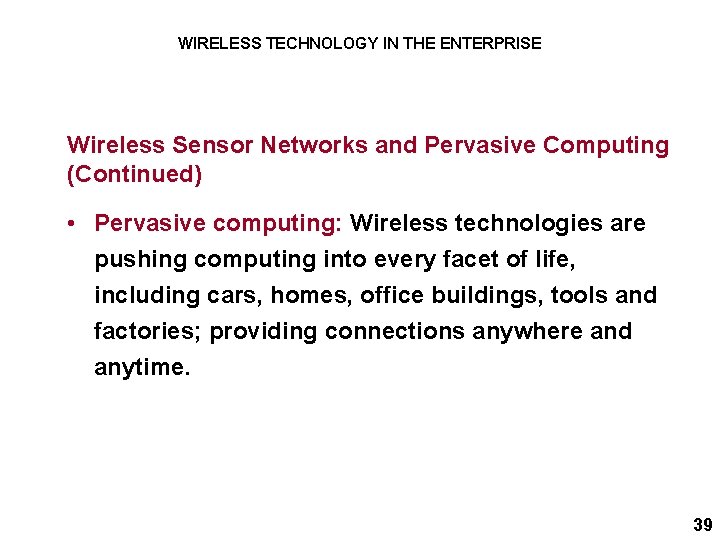 WIRELESS TECHNOLOGY IN THE ENTERPRISE

Wireless Sensor Networks and Pervasive Computing (Continued)

• Pervasive computing: Wireless technologies are pushing computing into every facet of life, including cars, homes, office buildings, tools and factories; providing connections anywhere and anytime.

39